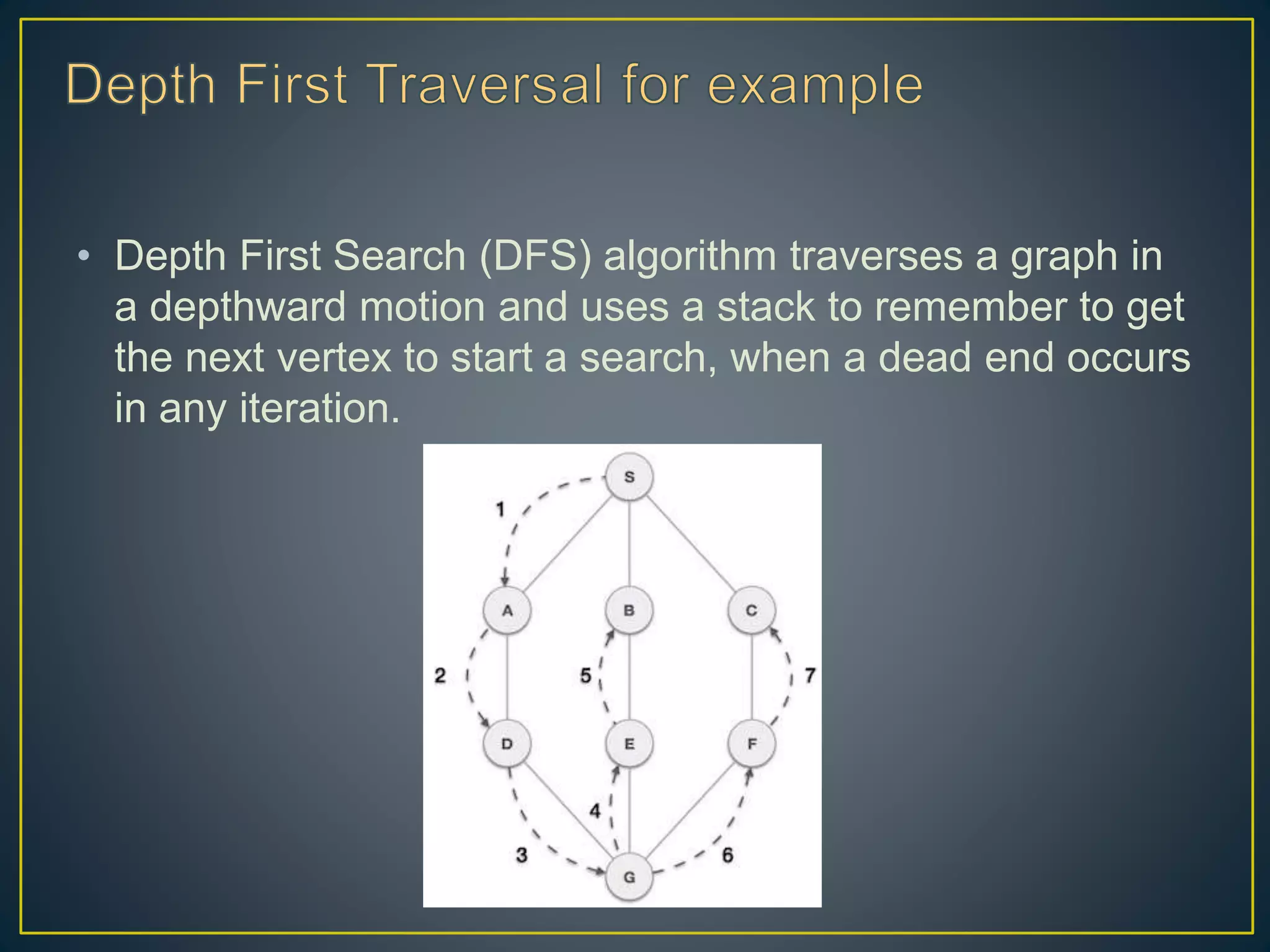 Depth First Traversal for example

• Depth First Search (DFS) algorithm traverses a graph in a depthward motion and uses a stack to remember to get the next vertex to start a search, when a dead end occurs in any iteration.

S
1
A
B
C
2
5
7
D
E
F
4
3
6
G